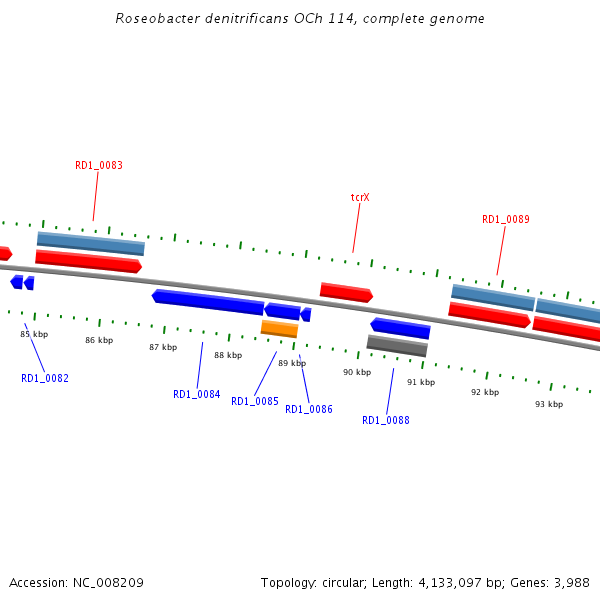 Roseobacter denitrificans OCh 114, complete genome

RD1_0083

tcrX

RD1_0089

85 kbp

86 kbp

87 kbp

88 kbp

89 kbp

90 kbp

91 kbp

92 kbp

93 kbp

RD1_0082

RD1_0084

RD1_0085

RD1_0086

RD1_0088

Accession: NC_008209

Topology: circular; Length: 4,133,097 bp; Genes: 3,988